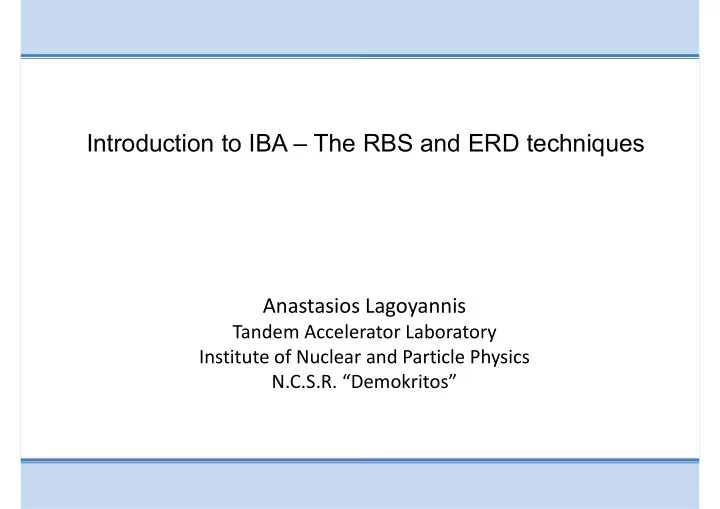 Introduction to IBA – The RBS and ERD techniques

Anastasios Lagoyannis
Tandem Accelerator Laboratory
Institute of Nuclear and Particle Physics
N.C.S.R. “Demokritos”